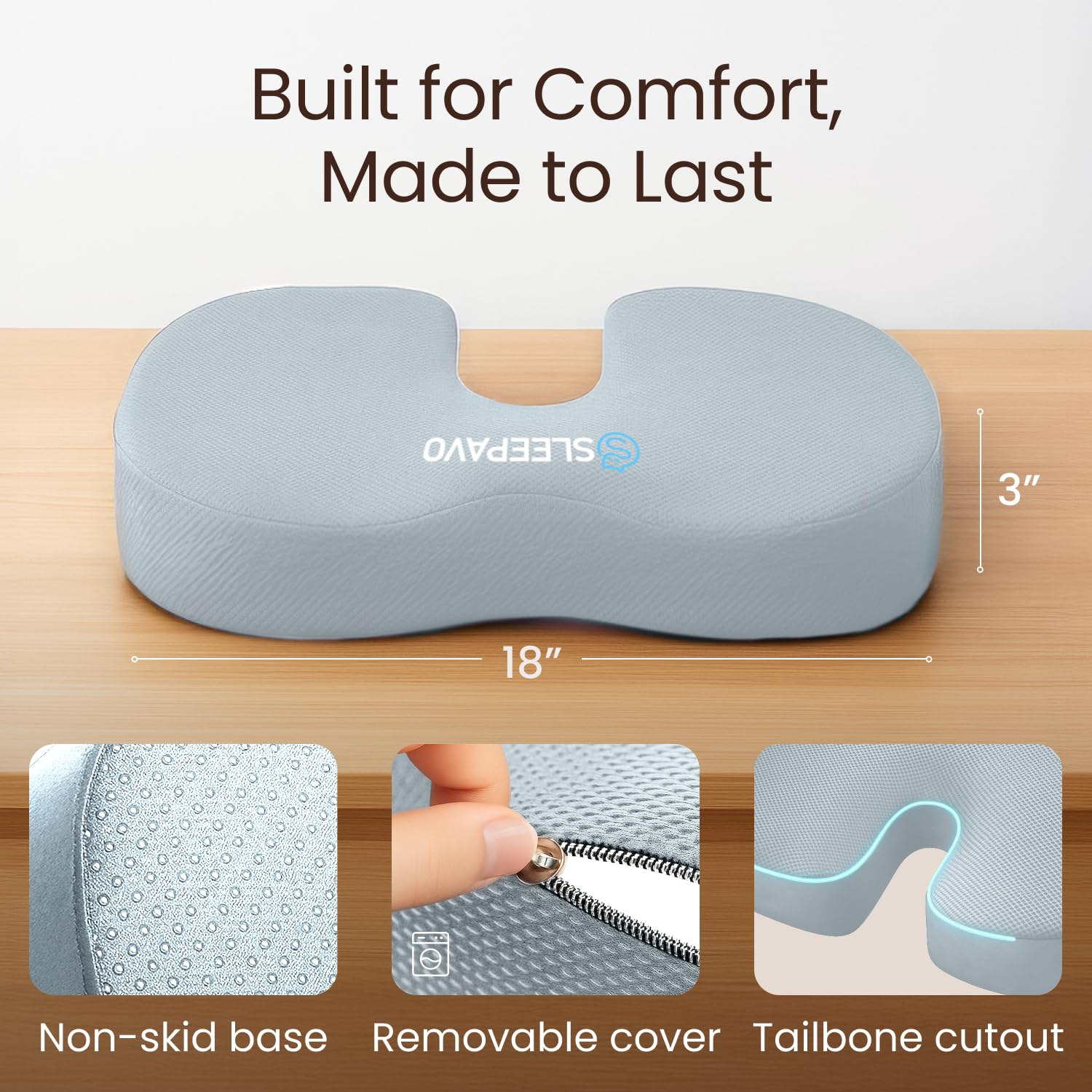 Built for Comfort,
Made to Last

SLEEPAVO

3″

18″

Non-skid base

Removable cover

Tailbone cutout